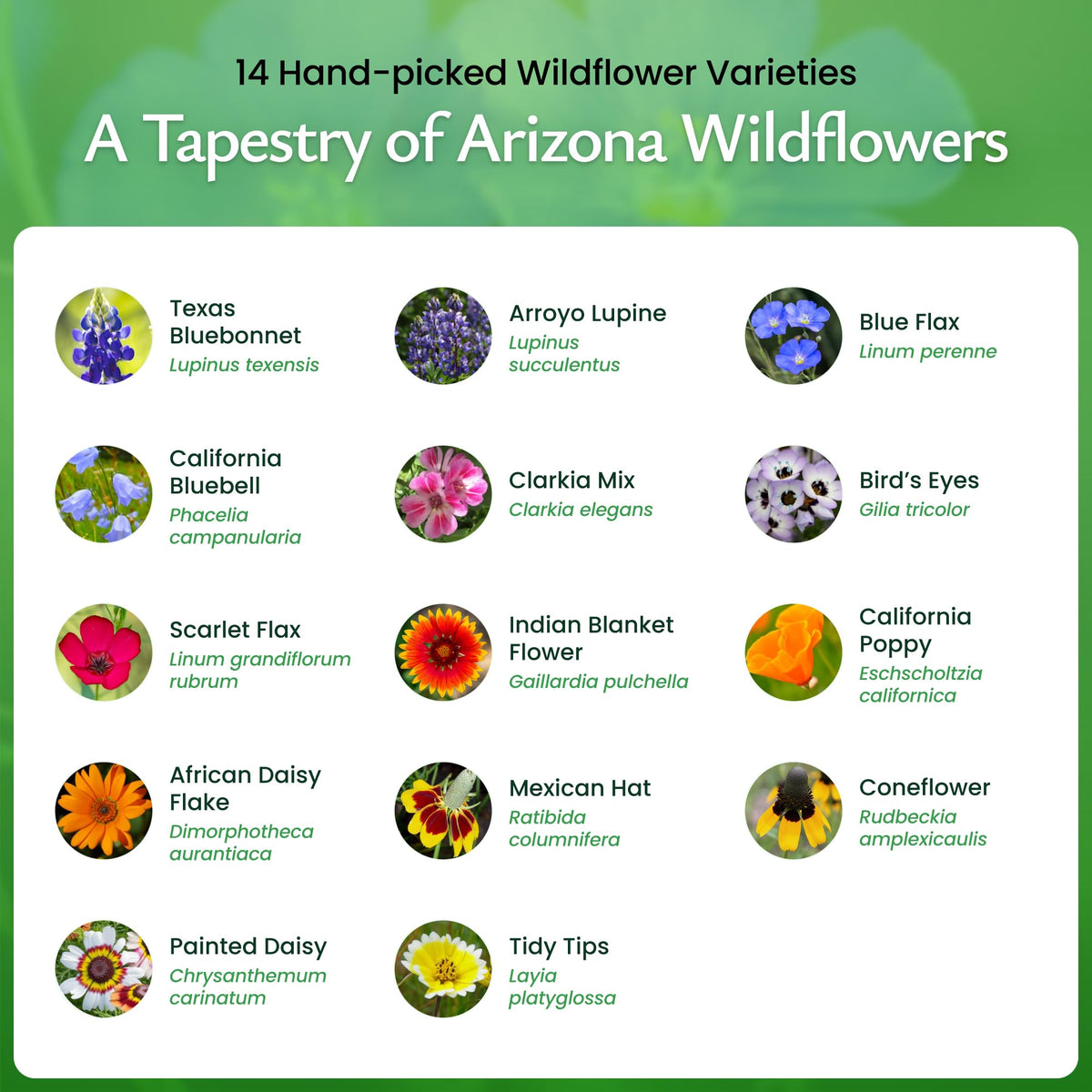 14 Hand-picked Wildflower Varieties

A Tapestry of Arizona Wildflowers

Texas Bluebonnet
Lupinus texensis

Arroyo Lupine
Lupinus succulentus

Blue Flax
Linum perenne

California Bluebell
Phacelia campanularia

Clarkia Mix
Clarkia elegans

Bird's Eyes
Gilia tricolor

Scarlet Flax
Linum grandiflorum rubrum

Indian Blanket Flower
Gaillardia pulchella

California Poppy
Eschscholtzia californica

African Daisy Flake
Dimorphotheca aurantiaca

Mexican Hat
Ratibida columnifera

Coneflower
Rudbeckia amplexicaulis

Painted Daisy
Chrysanthemum carinatum

Tidy Tips
Layia platyglossa